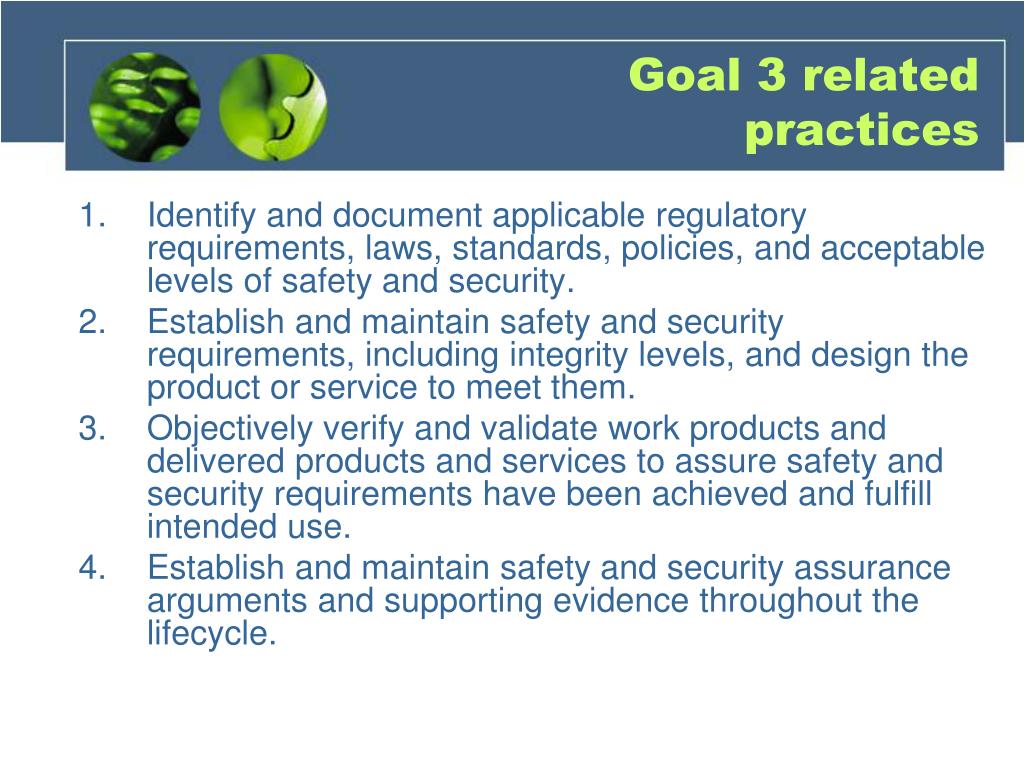 Goal 3 related practices

1. Identify and document applicable regulatory requirements, laws, standards, policies, and acceptable levels of safety and security.
2. Establish and maintain safety and security requirements, including integrity levels, and design the product or service to meet them.
3. Objectively verify and validate work products and delivered products and services to assure safety and security requirements have been achieved and fulfill intended use.
4. Establish and maintain safety and security assurance arguments and supporting evidence throughout the lifecycle.